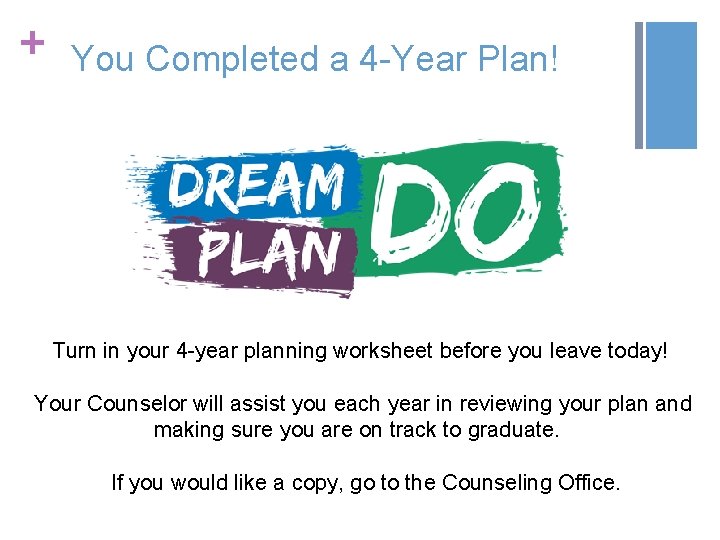 + You Completed a 4-Year Plan!

DREAM
PLAN
DO

Turn in your 4-year planning worksheet before you leave today!

Your Counselor will assist you each year in reviewing your plan and making sure you are on track to graduate.

If you would like a copy, go to the Counseling Office.